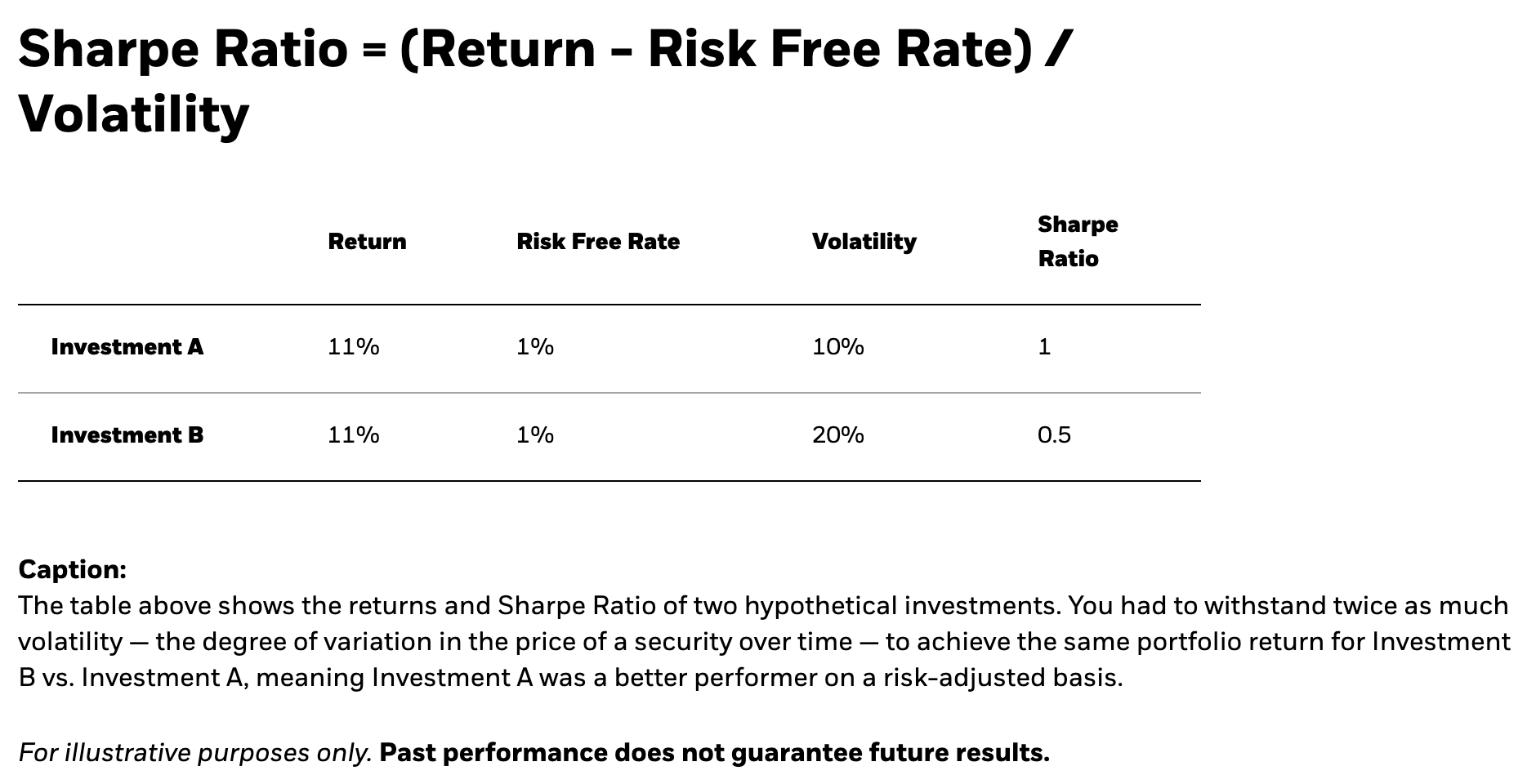 Sharpe Ratio = (Return - Risk Free Rate) / Volatility

| | Return | Risk Free Rate | Volatility | Sharpe Ratio |
|---|---|---|---|---|
| Investment A | 11% | 1% | 10% | 1 |
| Investment B | 11% | 1% | 20% | 0.5 |

Caption:
The table above shows the returns and Sharpe Ratio of two hypothetical investments. You had to withstand twice as much volatility — the degree of variation in the price of a security over time — to achieve the same portfolio return for Investment B vs. Investment A, meaning Investment A was a better performer on a risk-adjusted basis.

For illustrative purposes only. Past performance does not guarantee future results.